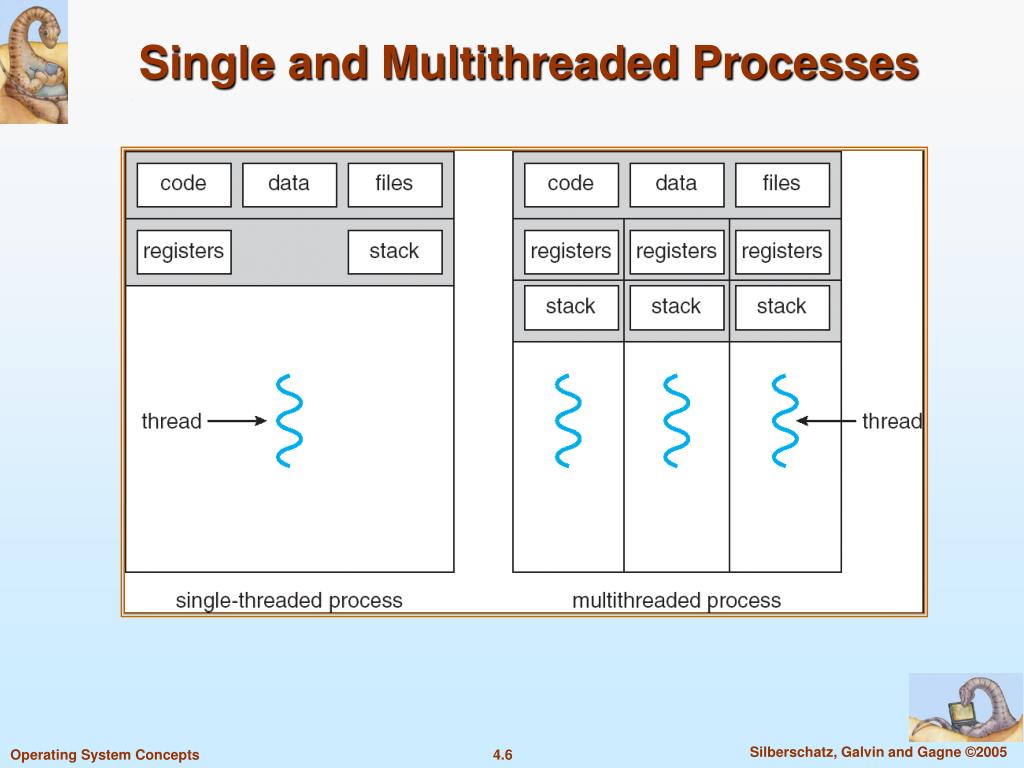 Single and Multithreaded Processes

code
data
files
registers
stack
thread
single-threaded process

code
data
files
registers
registers
registers
stack
stack
stack
thread
multithreaded process

Operating System Concepts
4.6
Silberschatz, Galvin and Gagne ©2005